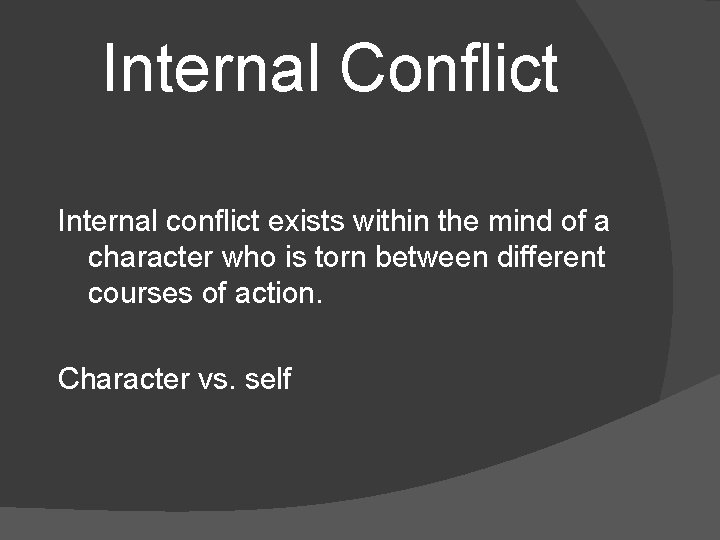 Internal Conflict

Internal conflict exists within the mind of a character who is torn between different courses of action.

Character vs. self